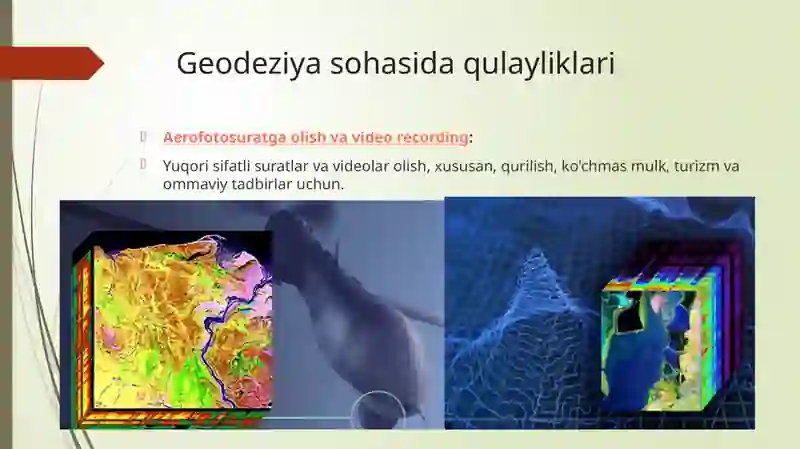 Geodeziya sohasida qulayliklari

Aerofotosuratga olish va video recording:

Yuqori sifatli suratlar va videolar olish, xususan, qurilish, ko'chmas mulk, turizm va ommaviy tadbirlar uchun.